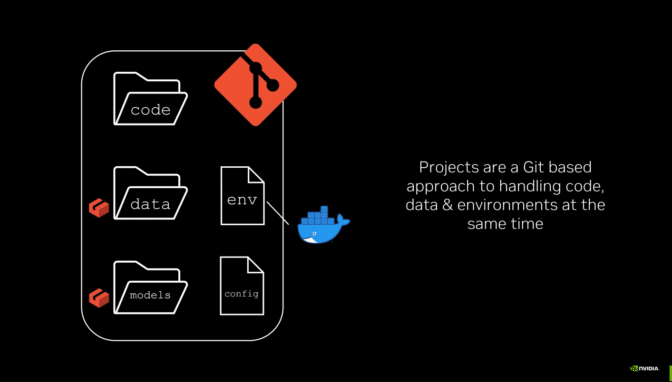 code

data

env

models

config

Projects are a Git based approach to handling code, data & environments at the same time

NVIDIA